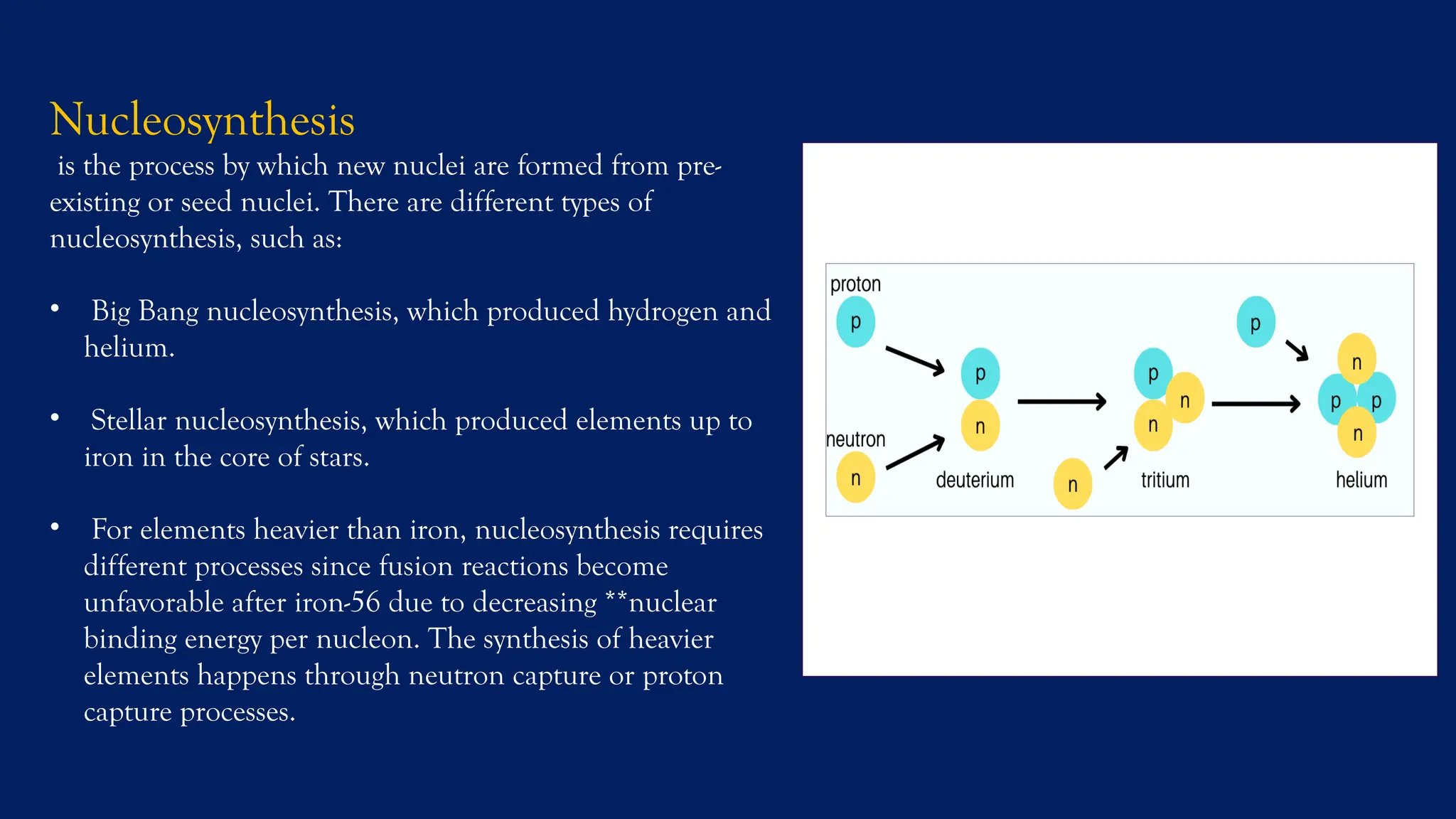 Nucleosynthesis

is the process by which new nuclei are formed from pre-existing or seed nuclei. There are different types of nucleosynthesis, such as:

• Big Bang nucleosynthesis, which produced hydrogen and helium.

• Stellar nucleosynthesis, which produced elements up to iron in the core of stars.

• For elements heavier than iron, nucleosynthesis requires different processes since fusion reactions become unfavorable after iron-56 due to decreasing **nuclear binding energy per nucleon. The synthesis of heavier elements happens through neutron capture or proton capture processes.

proton
p
neutron
n
p
n
deuterium
n
p
n
n
tritium
p
n
p
p
n
helium